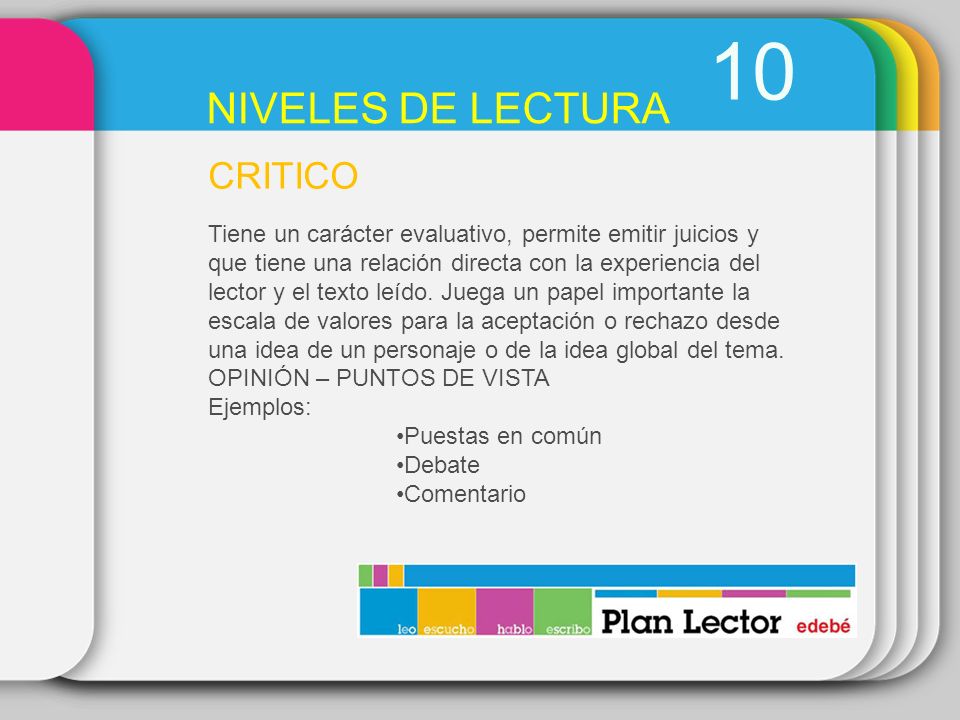 10

NIVELES DE LECTURA

CRITICO

Tiene un carácter evaluativo, permite emitir juicios y que tiene una relación directa con la experiencia del lector y el texto leído. Juega un papel importante la escala de valores para la aceptación o rechazo desde una idea de un personaje o de la idea global del tema.
OPINIÓN – PUNTOS DE VISTA
Ejemplos:
•Puestas en común
•Debate
•Comentario

leo escucho hablo escribo Plan Lector edebé